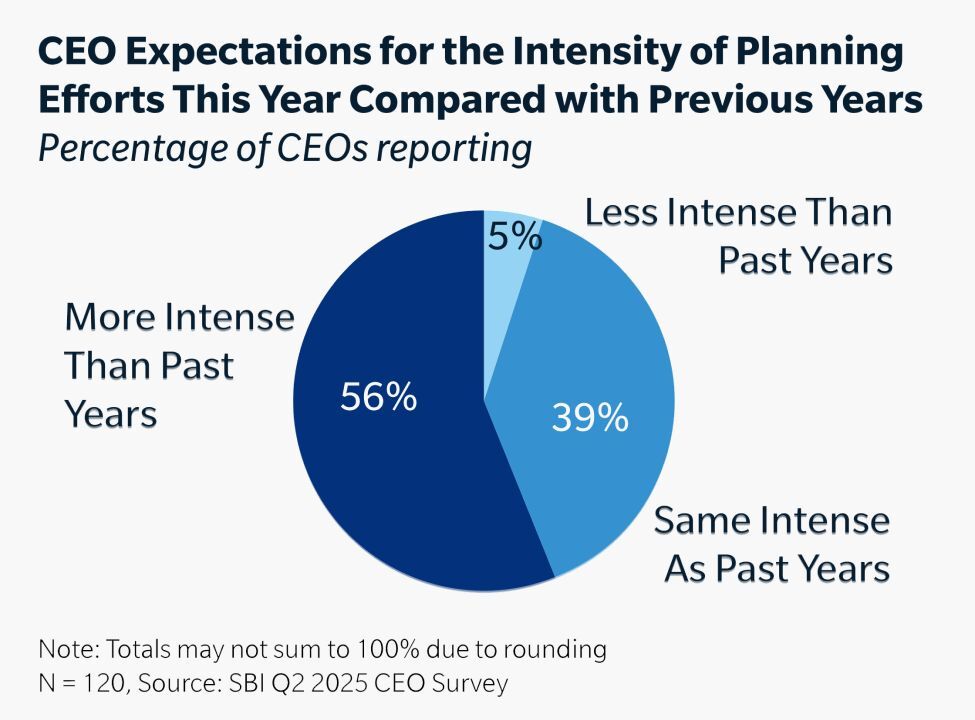 CEO Expectations for the Intensity of Planning Efforts This Year Compared with Previous Years
Percentage of CEOs reporting

5%
Less Intense Than Past Years

More Intense Than Past Years
56%

39%
Same Intense As Past Years

Note: Totals may not sum to 100% due to rounding
N = 120, Source: SBI Q2 2025 CEO Survey